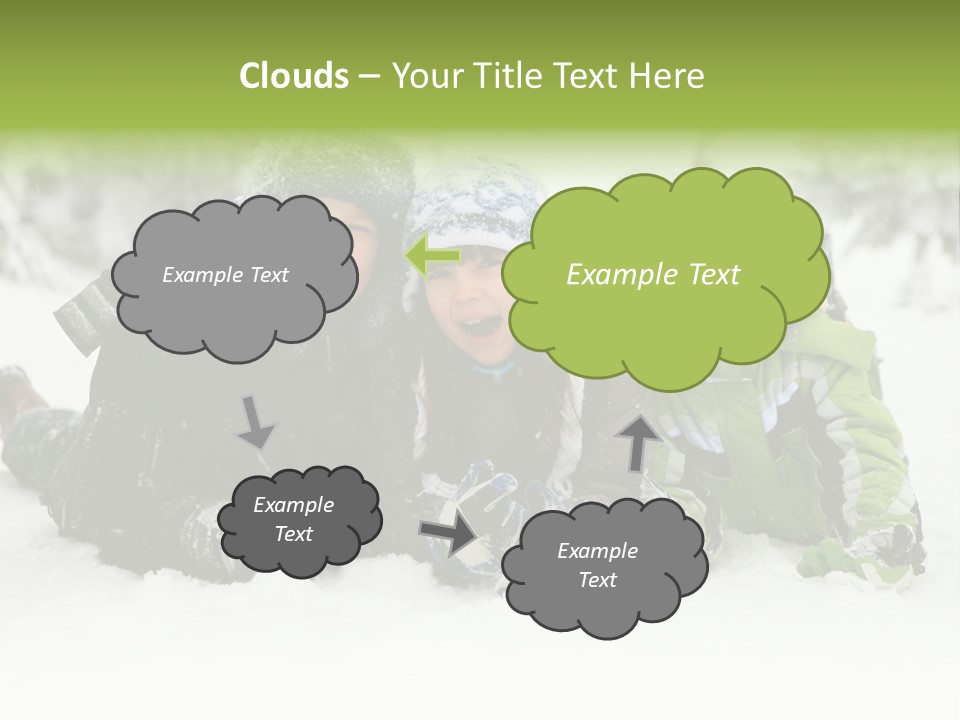 Clouds – Your Title Text Here

Example Text

Example Text

Example Text

Example Text